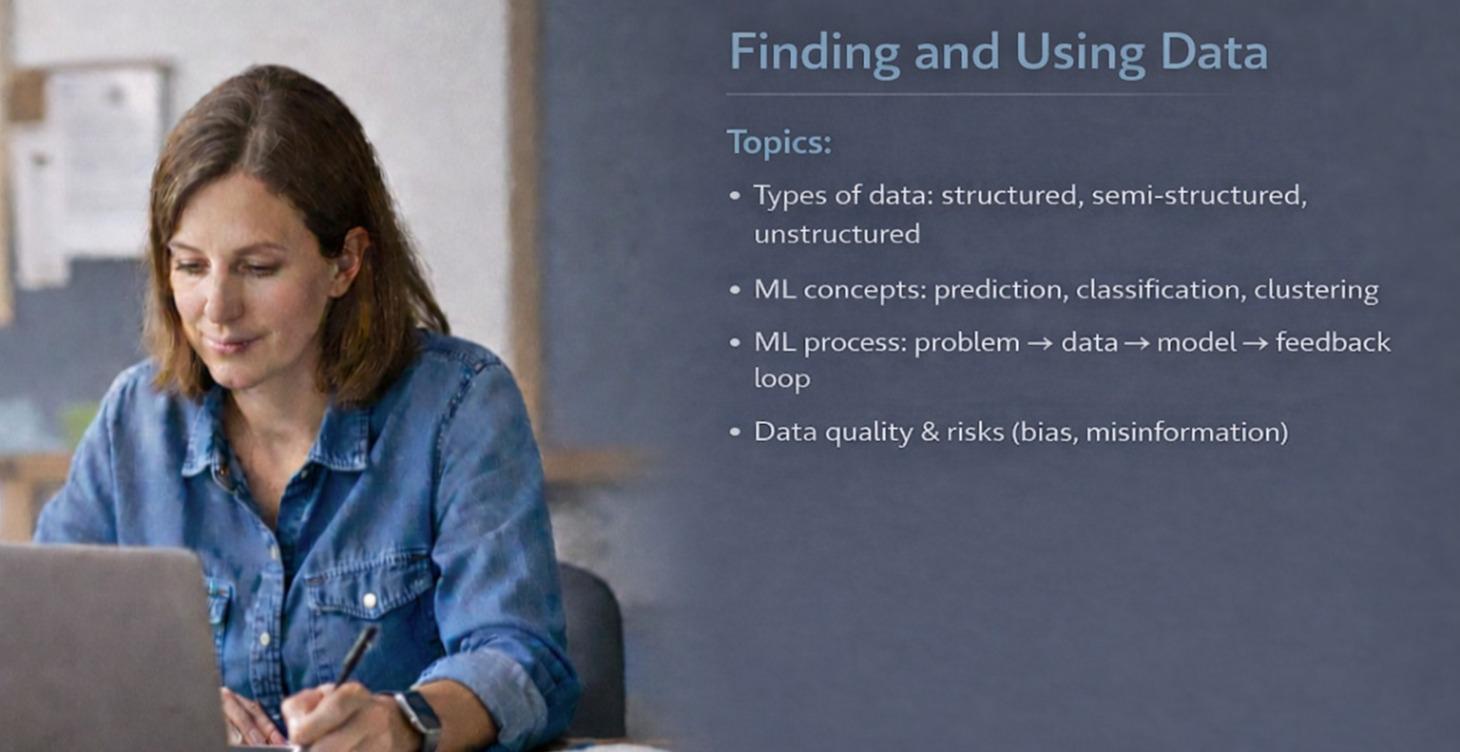 Finding and Using Data

Topics:

• Types of data: structured, semi-structured, unstructured

• ML concepts: prediction, classification, clustering

• ML process: problem → data → model → feedback loop

• Data quality & risks (bias, misinformation)